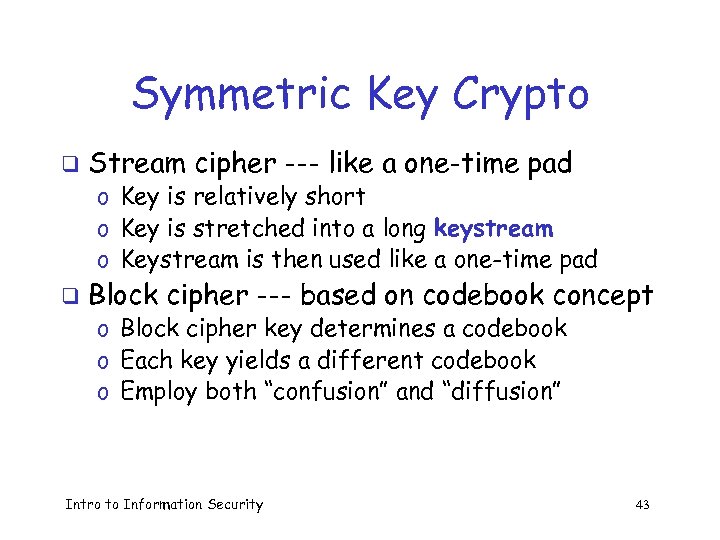 Symmetric Key Crypto

❑ Stream cipher --- like a one-time pad
o Key is relatively short
o Key is stretched into a long keystream
o Keystream is then used like a one-time pad

❑ Block cipher --- based on codebook concept
o Block cipher key determines a codebook
o Each key yields a different codebook
o Employ both "confusion" and "diffusion"

Intro to Information Security

43